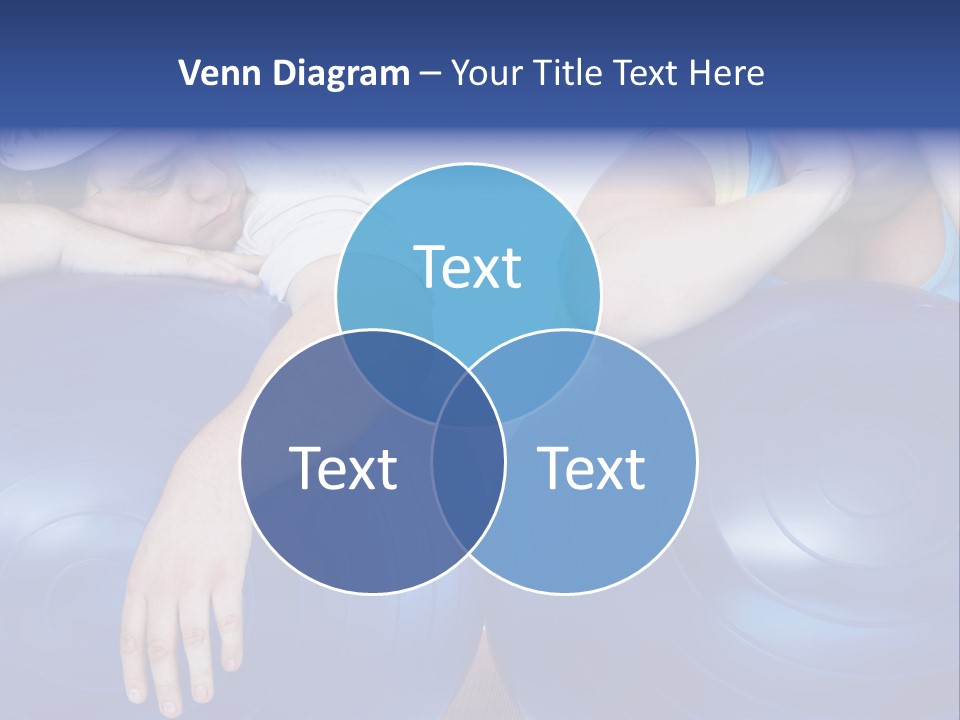 Venn Diagram – Your Title Text Here

Text

Text

Text